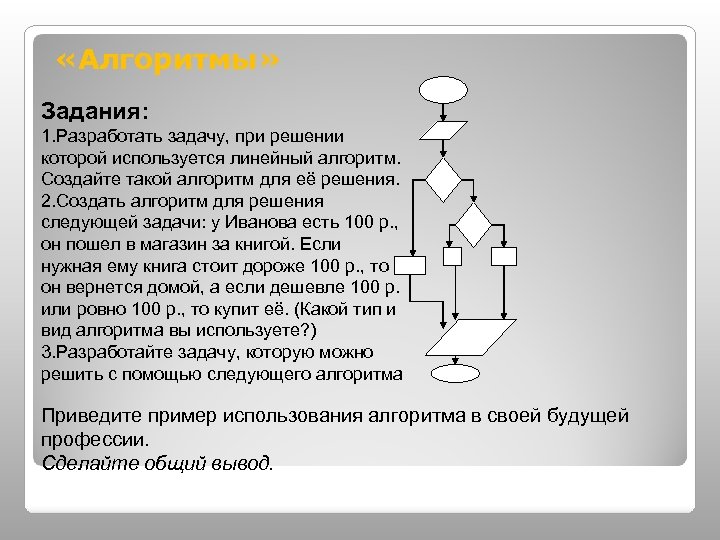 «Алгоритмы»

Задания:
1.Разработать задачу, при решении которой используется линейный алгоритм. Создайте такой алгоритм для её решения.
2.Создать алгоритм для решения следующей задачи: у Иванова есть 100 р., он пошел в магазин за книгой. Если нужная ему книга стоит дороже 100 р., то он вернется домой, а если дешевле 100 р. или ровно 100 р., то купит её. (Какой тип и вид алгоритма вы используете?)
3.Разработайте задачу, которую можно решить с помощью следующего алгоритма

Приведите пример использования алгоритма в своей будущей профессии.
Сделайте общий вывод.